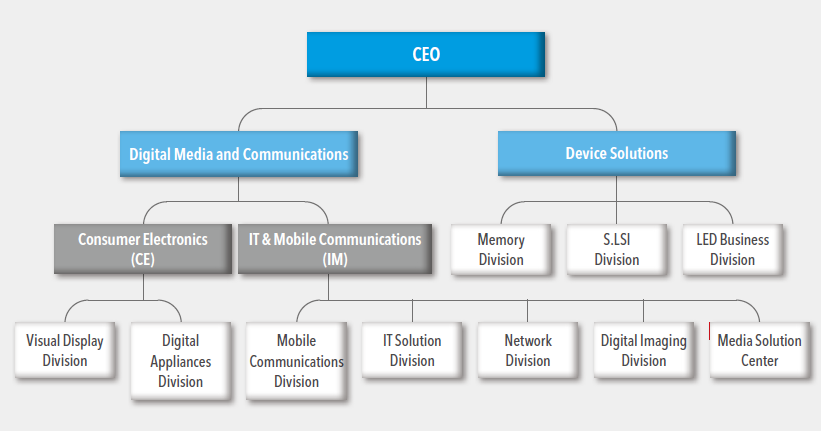 CEO

Digital Media and Communications

Device Solutions

Consumer Electronics (CE)

IT & Mobile Communications (IM)

Memory Division

S.LSI Division

LED Business Division

Visual Display Division

Digital Appliances Division

Mobile Communications Division

IT Solution Division

Network Division

Digital Imaging Division

Media Solution Center